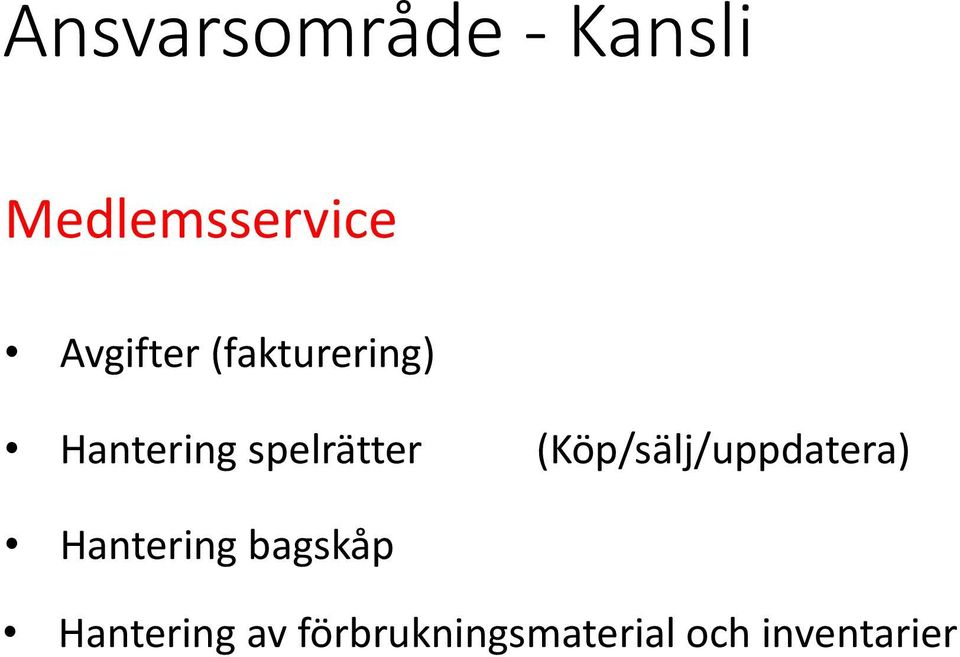 Ansvarsområde - Kansli

Medlemsservice

• Avgifter (fakturering)

• Hantering spelrätter (Köp/sälj/uppdatera)

• Hantering bagskåp

• Hantering av förbrukningsmaterial och inventarier